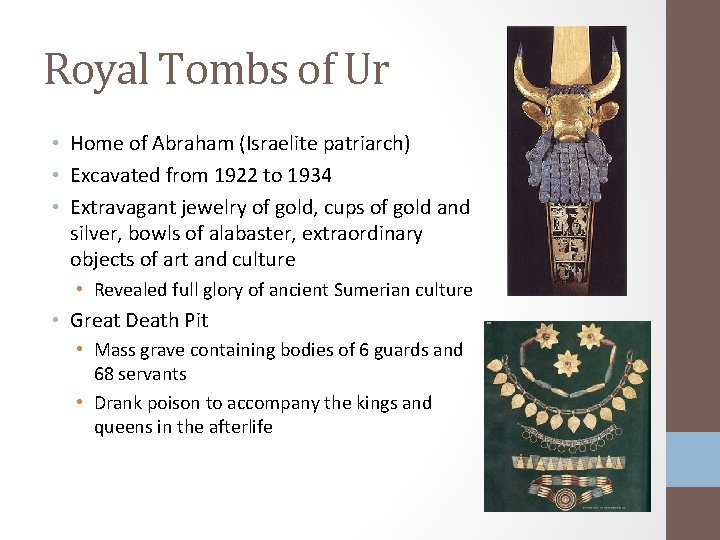 Royal Tombs of Ur

• Home of Abraham (Israelite patriarch)
• Excavated from 1922 to 1934
• Extravagant jewelry of gold, cups of gold and silver, bowls of alabaster, extraordinary objects of art and culture
  • Revealed full glory of ancient Sumerian culture
• Great Death Pit
  • Mass grave containing bodies of 6 guards and 68 servants
  • Drank poison to accompany the kings and queens in the afterlife